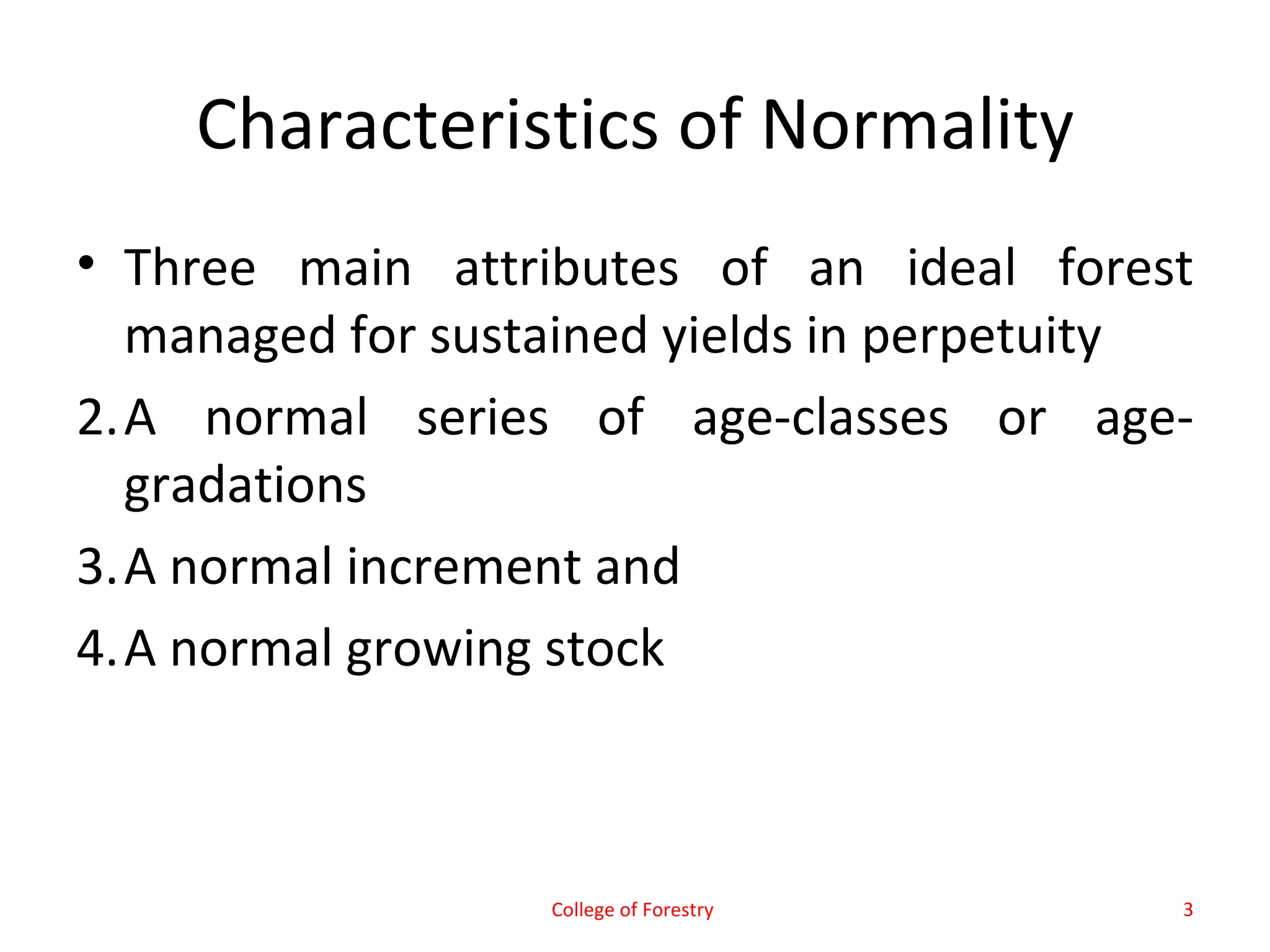 Characteristics of Normality

• Three main attributes of an ideal forest managed for sustained yields in perpetuity

2. A normal series of age-classes or age-gradations

3. A normal increment and

4. A normal growing stock

College of Forestry

3